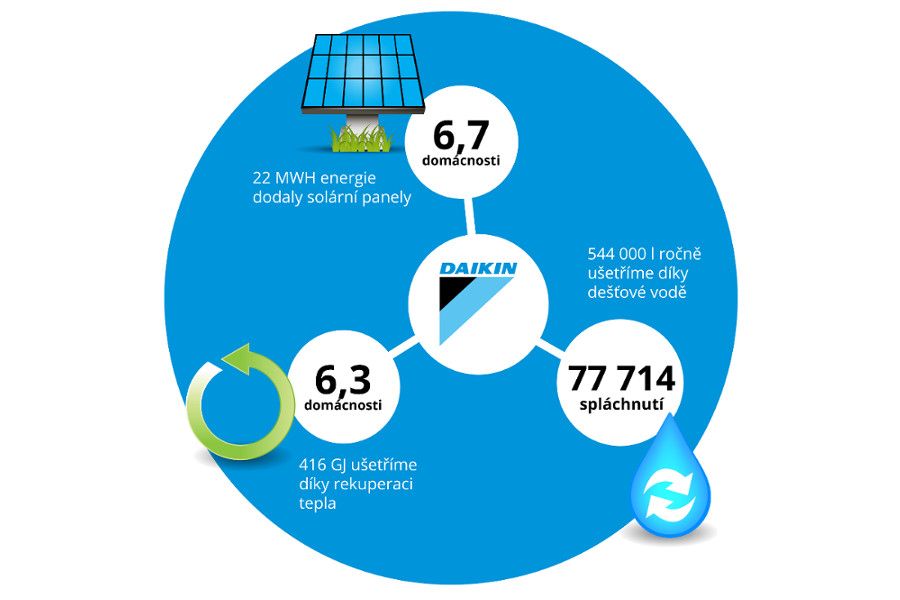 6,7
domácnosti

22 MWH energie dodaly solární panely

DAIKIN

544 000 l ročně ušetříme díky dešťové vodě

6,3
domácnosti

77 714
spláchnutí

416 GJ ušetříme díky rekuperaci tepla